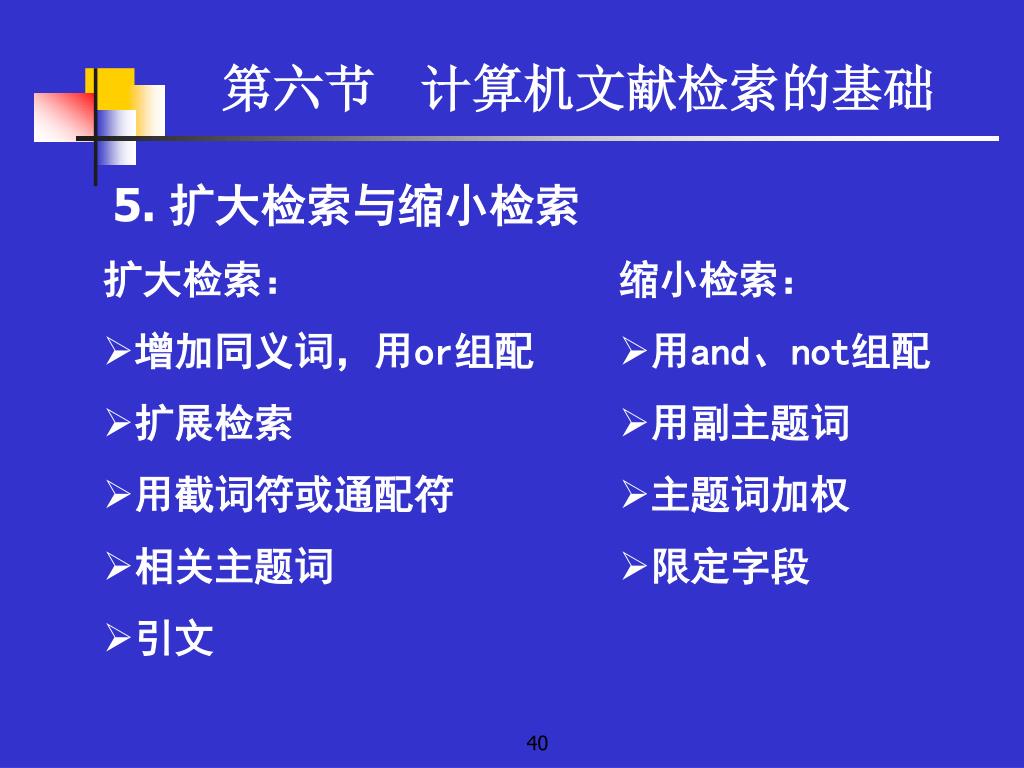 第六节　计算机文献检索的基础

5. 扩大检索与缩小检索

扩大检索：

➢增加同义词，用or组配

➢扩展检索

➢用截词符或通配符

➢相关主题词

➢引文

缩小检索：

➢用and、not组配

➢用副主题词

➢主题词加权

➢限定字段

40